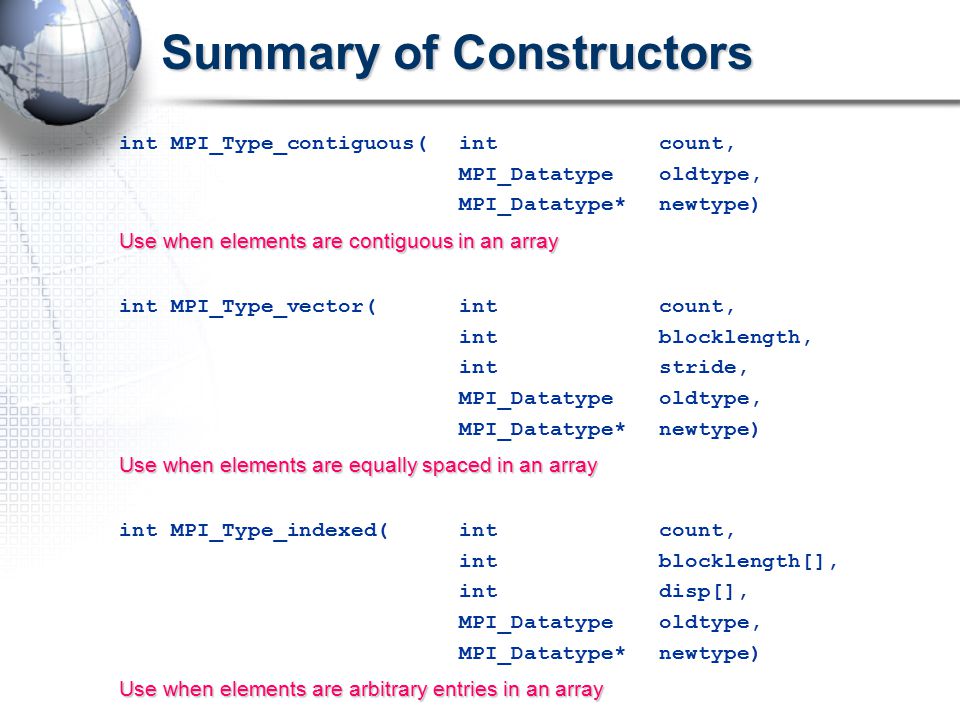 Summary of Constructors

int MPI_Type_contiguous( int count,
MPI_Datatype oldtype,
MPI_Datatype* newtype)

Use when elements are contiguous in an array

int MPI_Type_vector( int count,
int blocklength,
int stride,
MPI_Datatype oldtype,
MPI_Datatype* newtype)

Use when elements are equally spaced in an array

int MPI_Type_indexed( int count,
int blocklength[],
int disp[],
MPI_Datatype oldtype,
MPI_Datatype* newtype)

Use when elements are arbitrary entries in an array